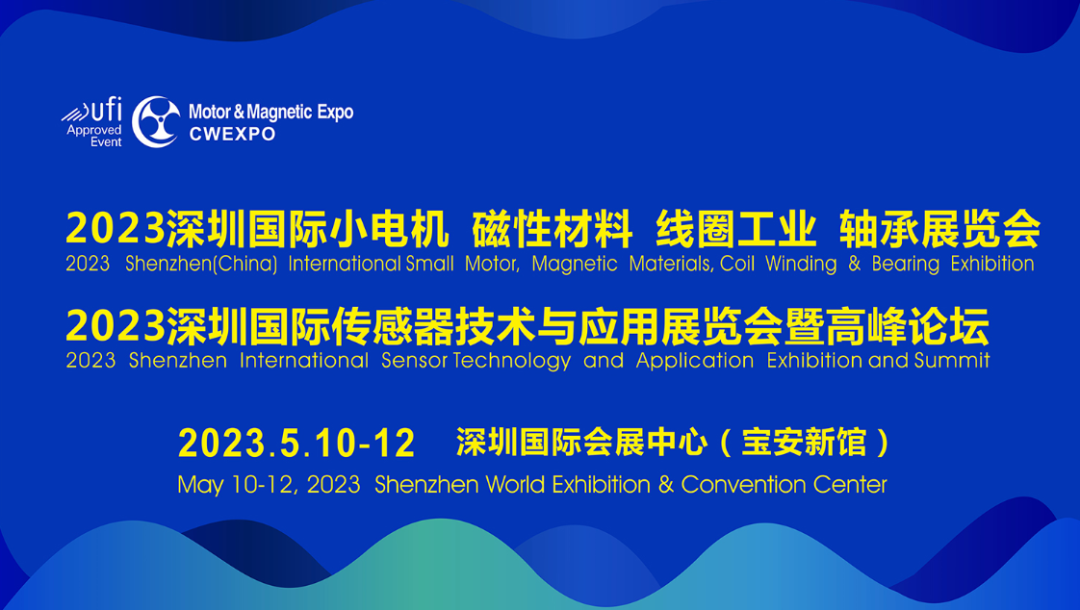 ufi
Approved Event

Motor & Magnetic Expo
CWEXPO

2023深圳国际小电机 磁性材料 线圈工业 轴承展览会
2023 Shenzhen(China) International Small Motor, Magnetic Materials, Coil Winding & Bearing Exhibition

2023深圳国际传感器技术与应用展览会暨高峰论坛
2023 Shenzhen International Sensor Technology and Application Exhibition and Summit

2023.5.10-12 深圳国际会展中心（宝安新馆）
May 10-12, 2023 Shenzhen World Exhibition & Convention Center